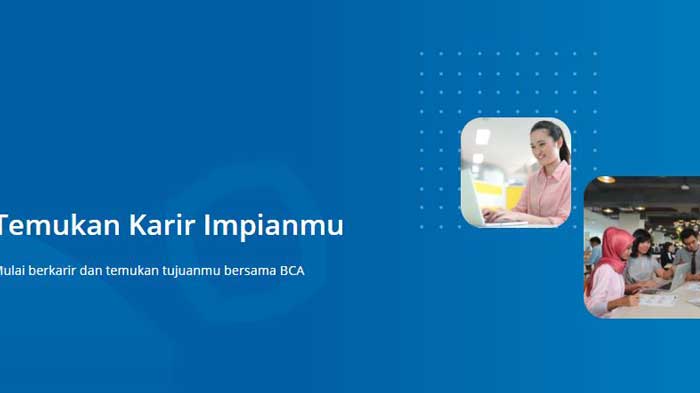 Temukan Karir Impianmu

Mulai berkarir dan temukan tujuanmu bersama BCA